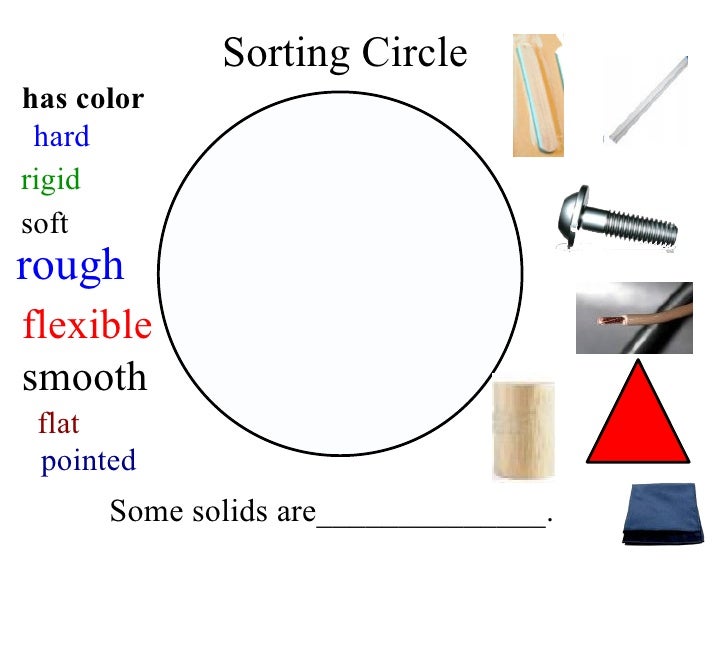 Sorting Circle

has color
hard
rigid
soft
rough
flexible
smooth
flat
pointed

Some solids are_______________.